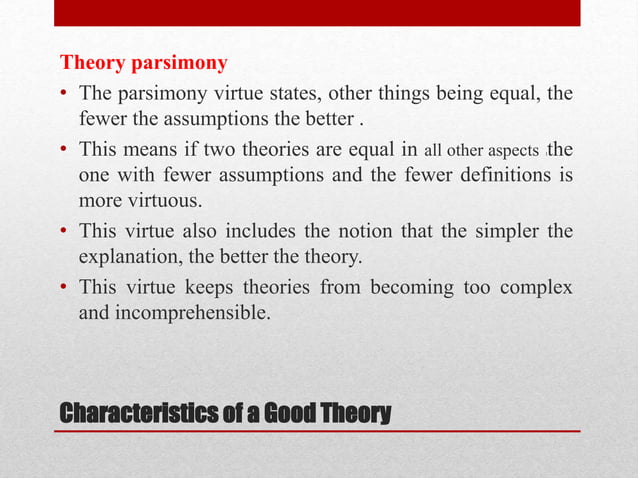 Theory parsimony

• The parsimony virtue states, other things being equal, the fewer the assumptions the better .

• This means if two theories are equal in all other aspects ,the one with fewer assumptions and the fewer definitions is more virtuous.

• This virtue also includes the notion that the simpler the explanation, the better the theory.

• This virtue keeps theories from becoming too complex and incomprehensible.

Characteristics of a Good Theory